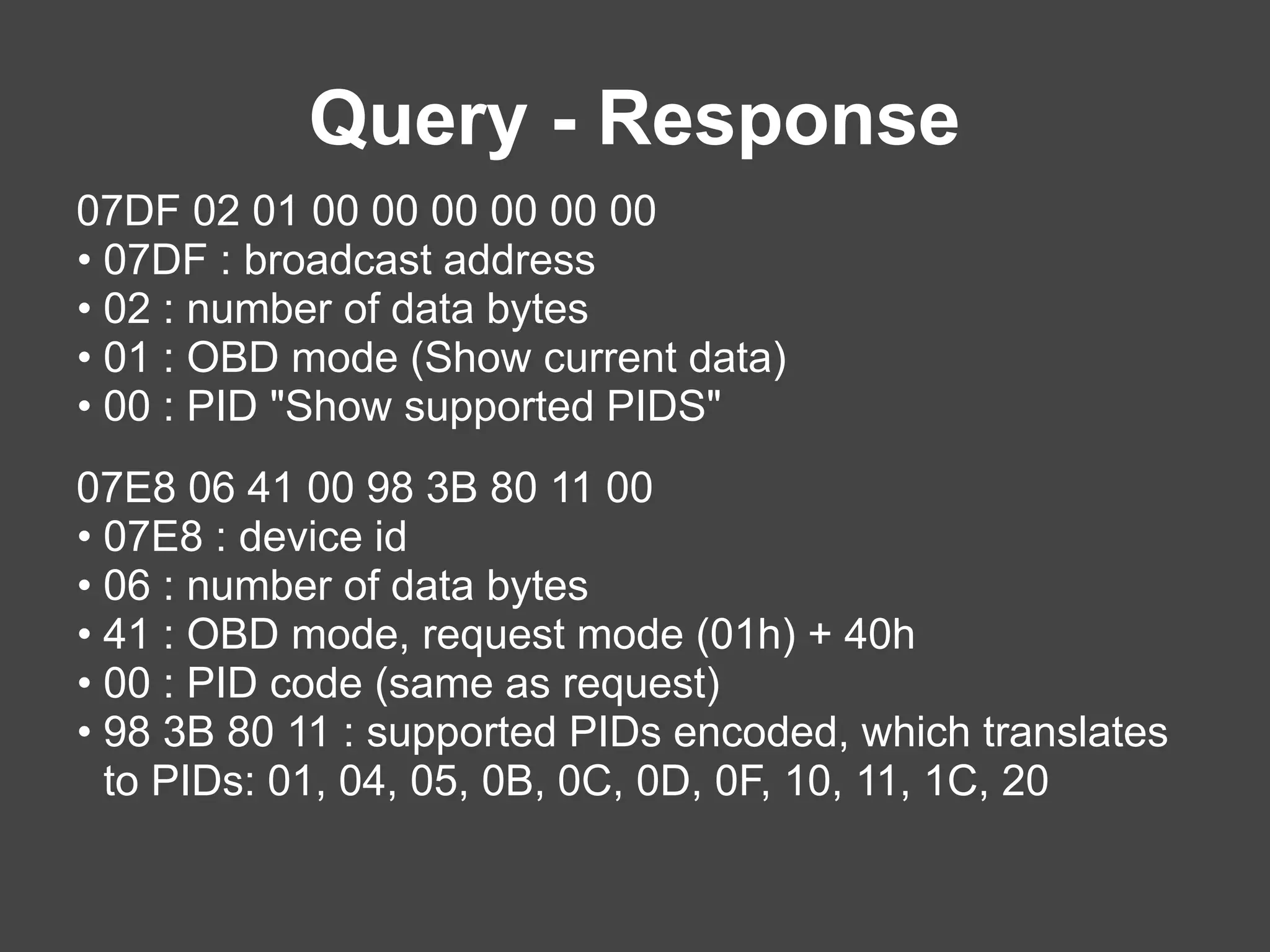 Query - Response

07DF 02 01 00 00 00 00 00 00
• 07DF : broadcast address
• 02 : number of data bytes
• 01 : OBD mode (Show current data)
• 00 : PID "Show supported PIDS"

07E8 06 41 00 98 3B 80 11 00
• 07E8 : device id
• 06 : number of data bytes
• 41 : OBD mode, request mode (01h) + 40h
• 00 : PID code (same as request)
• 98 3B 80 11 : supported PIDs encoded, which translates to PIDs: 01, 04, 05, 0B, 0C, 0D, 0F, 10, 11, 1C, 20